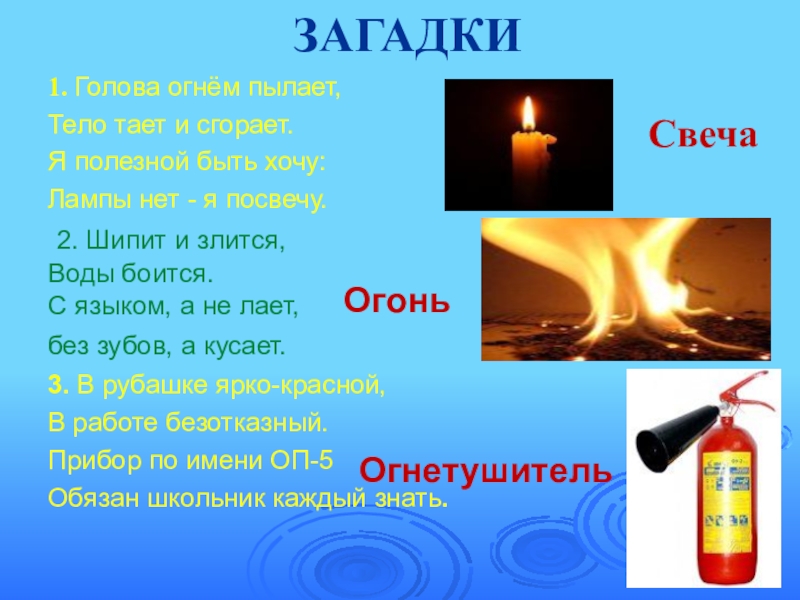 ЗАГАДКИ

1. Голова огнём пылает,
Тело тает и сгорает.
Я полезной быть хочу:
Лампы нет - я посвечу.

Свеча

2. Шипит и злится,
Воды боится.
С языком, а не лает,
без зубов, а кусает.

Огонь

3. В рубашке ярко-красной,
В работе безотказный.
Прибор по имени ОП-5
Обязан школьник каждый знать.

Огнетушитель